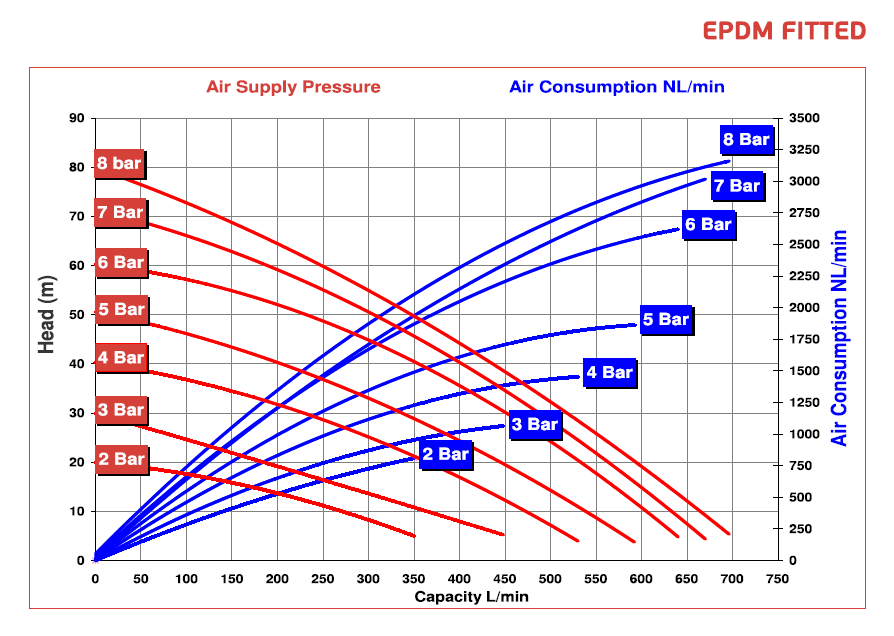 EPDM FITTED

Air Supply Pressure

Air Consumption NL/min

Head (m)

90
80
70
60
50
40
30
20
10
0

8 bar
7 Bar
6 Bar
5 Bar
4 Bar
3 Bar
2 Bar

8 Bar
7 Bar
6 Bar
5 Bar
4 Bar
3 Bar
2 Bar

3500
3250
3000
2750
2500
2250
2000
1750
1500
1250
1000
750
500
250
0

Air Consumption NL/min

0 50 100 150 200 250 300 350 400 450 500 550 600 650 700 750

Capacity L/min